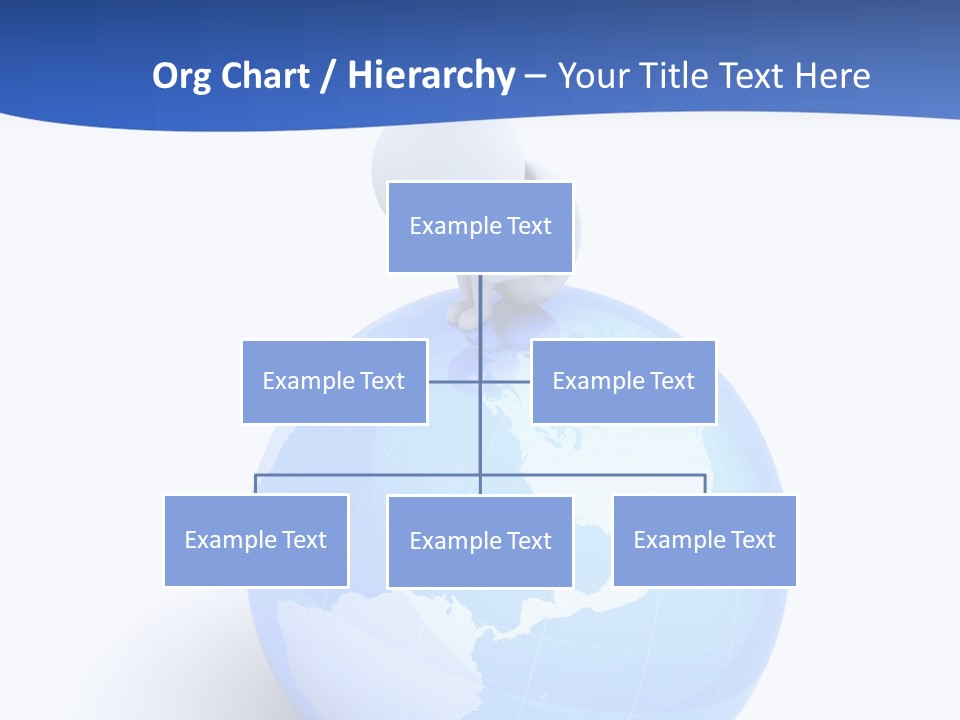 Org Chart / Hierarchy – Your Title Text Here

Example Text

Example Text

Example Text

Example Text

Example Text

Example Text